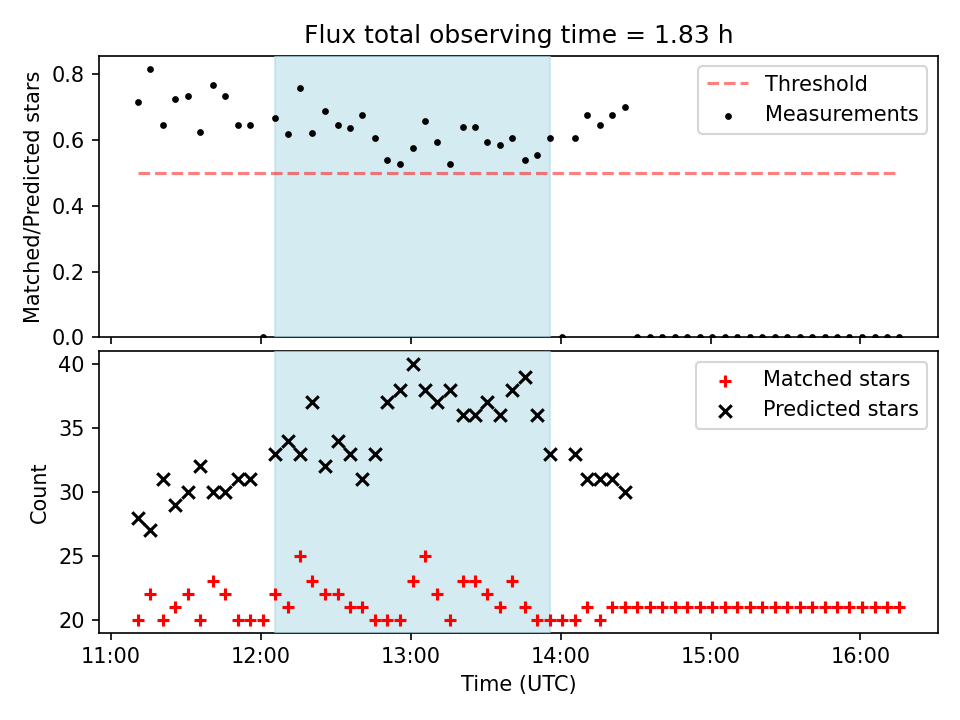 Flux total observing time = 1.83 h

Matched/Predicted stars

0.8
0.6
0.4
0.2
0.0

Threshold
Measurements

Count

40
35
30
25
20

Matched stars
Predicted stars

11:00
12:00
13:00
14:00
15:00
16:00

Time (UTC)